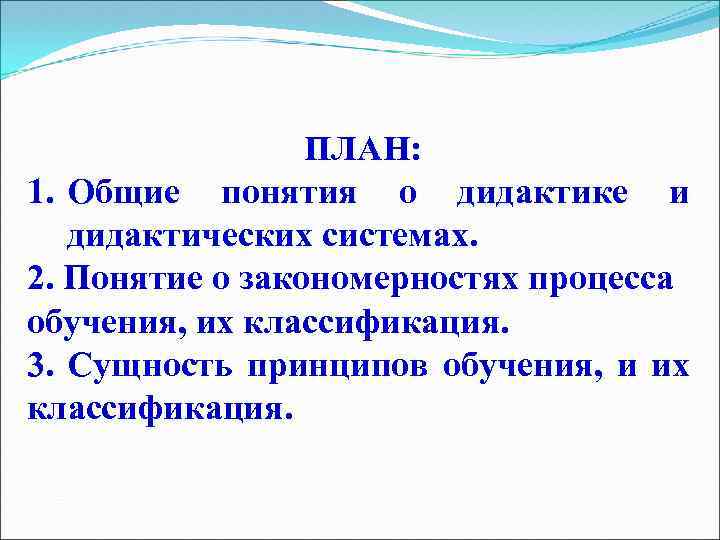 ПЛАН:
1. Общие понятия о дидактике и дидактических системах.
2. Понятие о закономерностях процесса обучения, их классификация.
3. Сущность принципов обучения, и их классификация.